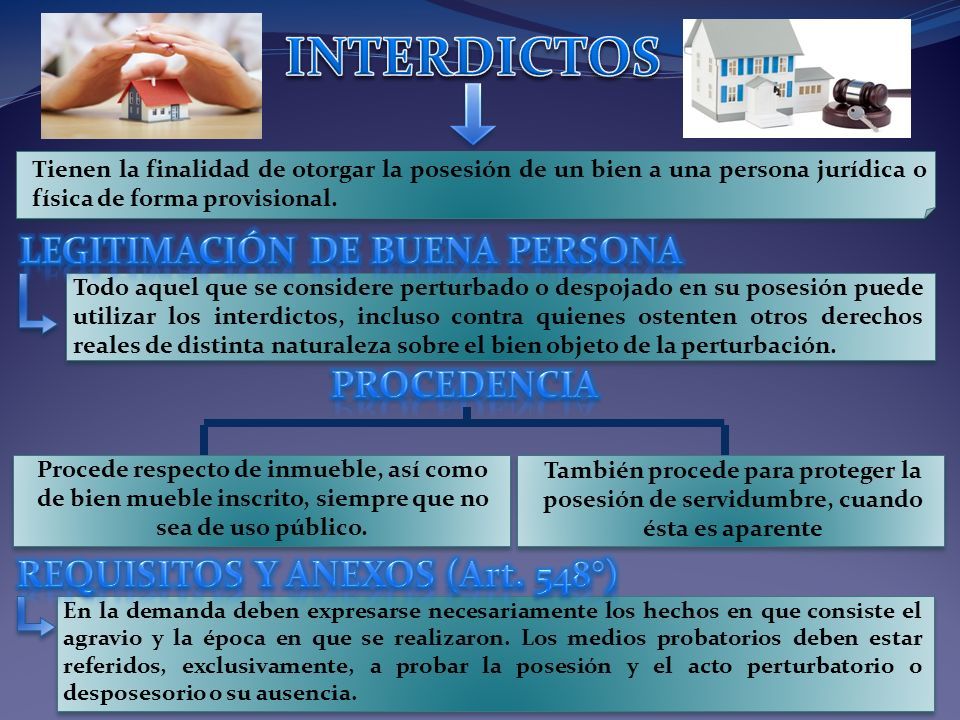 INTERDICTOS

Tienen la finalidad de otorgar la posesión de un bien a una persona jurídica o física de forma provisional.

LEGITIMACIÓN DE BUENA PERSONA

Todo aquel que se considere perturbado o despojado en su posesión puede utilizar los interdictos, incluso contra quienes ostenten otros derechos reales de distinta naturaleza sobre el bien objeto de la perturbación.

PROCEDENCIA

Procede respecto de inmueble, así como de bien mueble inscrito, siempre que no sea de uso público.

También procede para proteger la posesión de servidumbre, cuando ésta es aparente

REQUISITOS Y ANEXOS (Art. 548°)

En la demanda deben expresarse necesariamente los hechos en que consiste el agravio y la época en que se realizaron. Los medios probatorios deben estar referidos, exclusivamente, a probar la posesión y el acto perturbatorio o desposesorio o su ausencia.